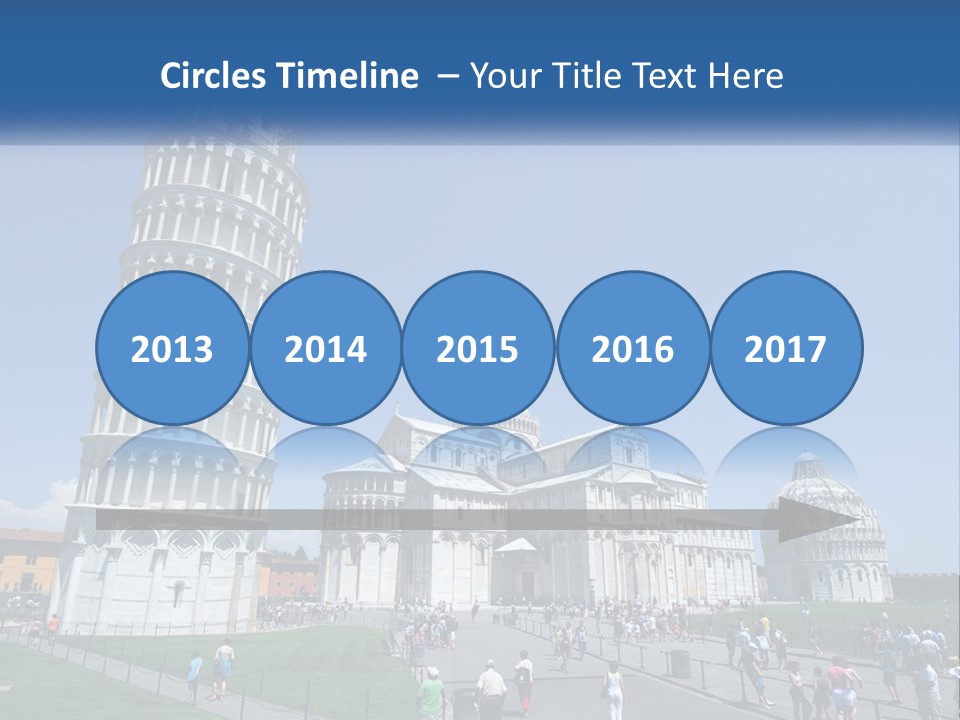 Circles Timeline – Your Title Text Here

2013

2014

2015

2016

2017